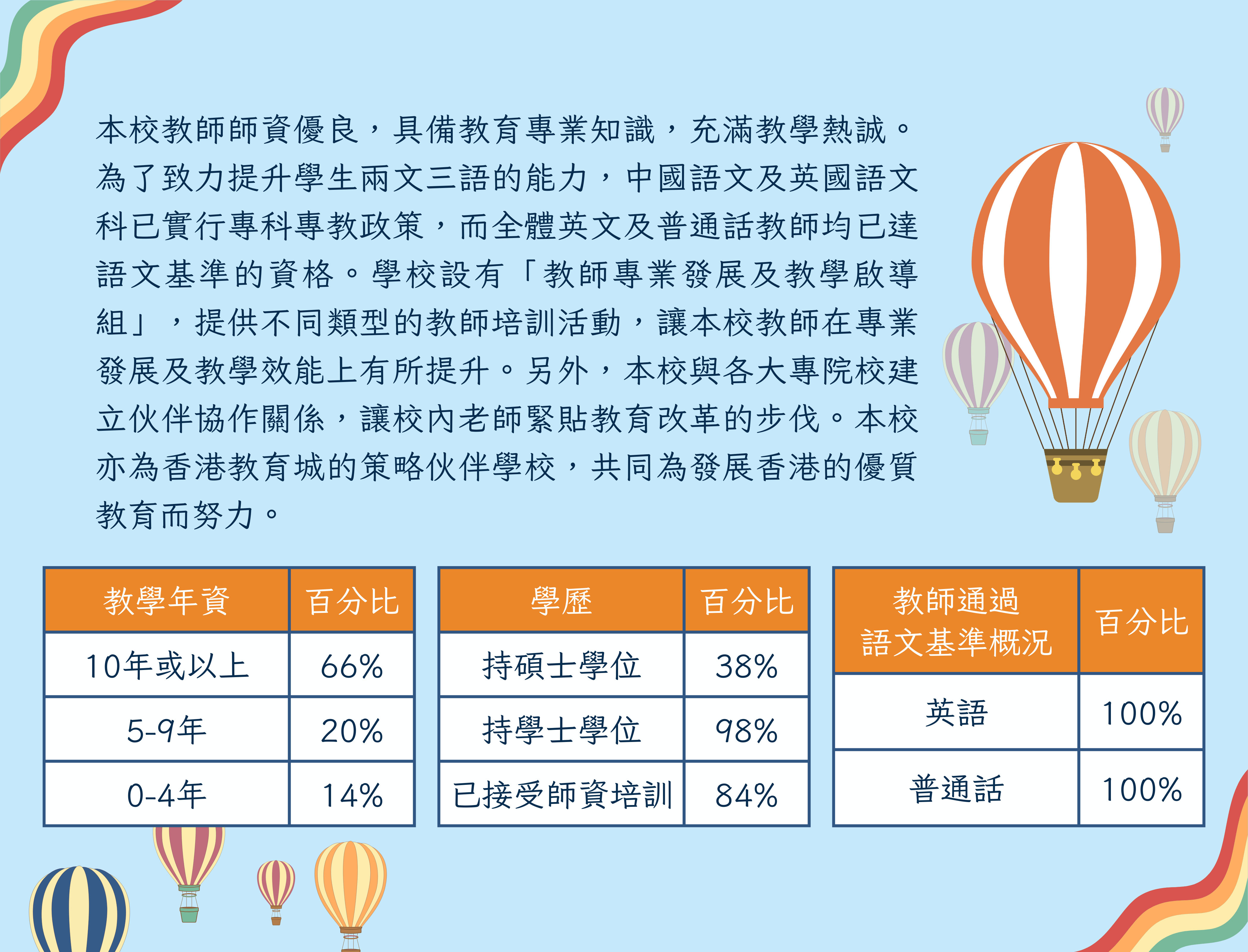 本校教師師資優良，具備教育專業知識，充滿教學熱誠。為了致力提升學生兩文三語的能力，中國語文及英國語文科已實行專科專教政策，而全體英文及普通話教師均已達語文基準的資格。學校設有「教師專業發展及教學啟導組」，提供不同類型的教師培訓活動，讓本校教師在專業發展及教學效能上有所提升。另外，本校與各大專院校建立伙伴協作關係，讓校內老師緊貼教育改革的步伐。本校亦為香港教育城的策略伙伴學校，共同為發展香港的優質教育而努力。

| 教學年資 | 百分比 |
|---|---|
| 10年或以上 | 66% |
| 5-9年 | 20% |
| 0-4年 | 14% |

| 學歷 | 百分比 |
|---|---|
| 持碩士學位 | 38% |
| 持學士學位 | 98% |
| 已接受師資培訓 | 84% |

| 教師通過語文基準概況 | 百分比 |
|---|---|
| 英語 | 100% |
| 普通話 | 100% |